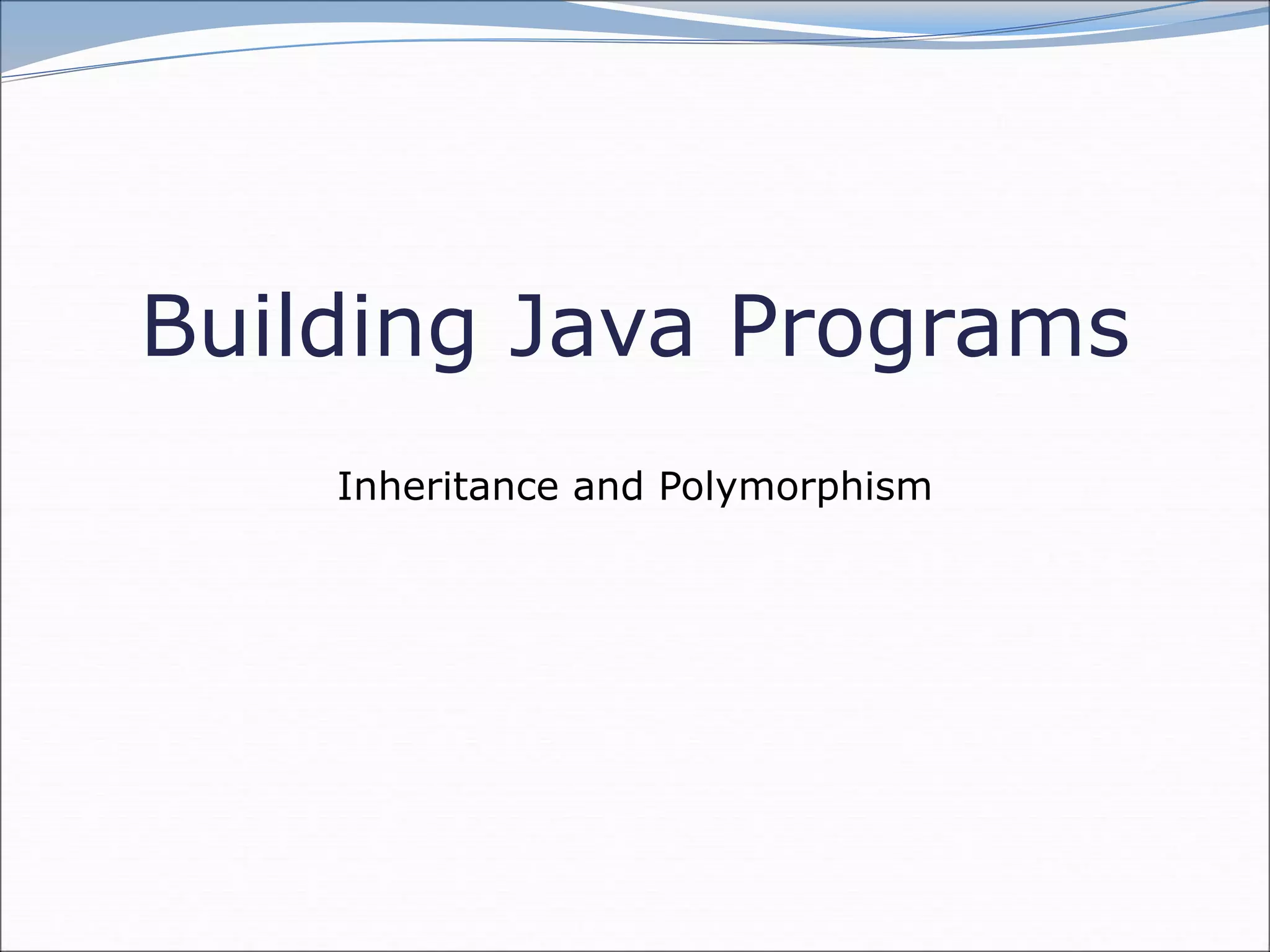 Building Java Programs

Inheritance and Polymorphism